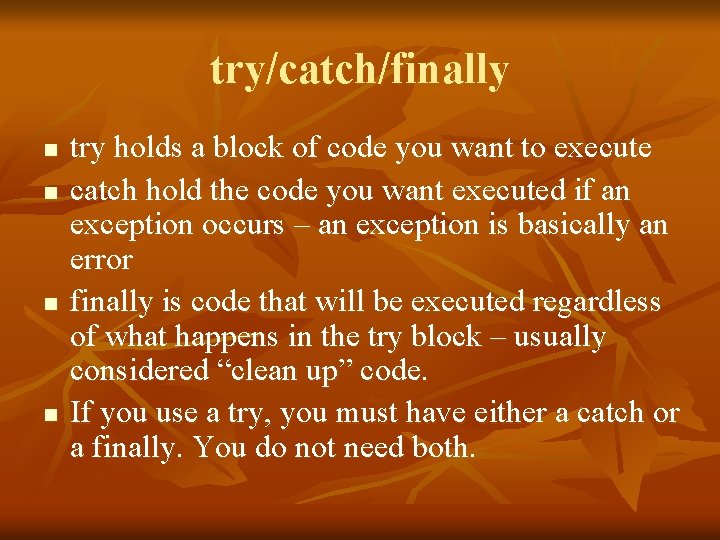 try/catch/finally

- try holds a block of code you want to execute
- catch hold the code you want executed if an exception occurs – an exception is basically an error
- finally is code that will be executed regardless of what happens in the try block – usually considered “clean up” code.
- If you use a try, you must have either a catch or a finally. You do not need both.